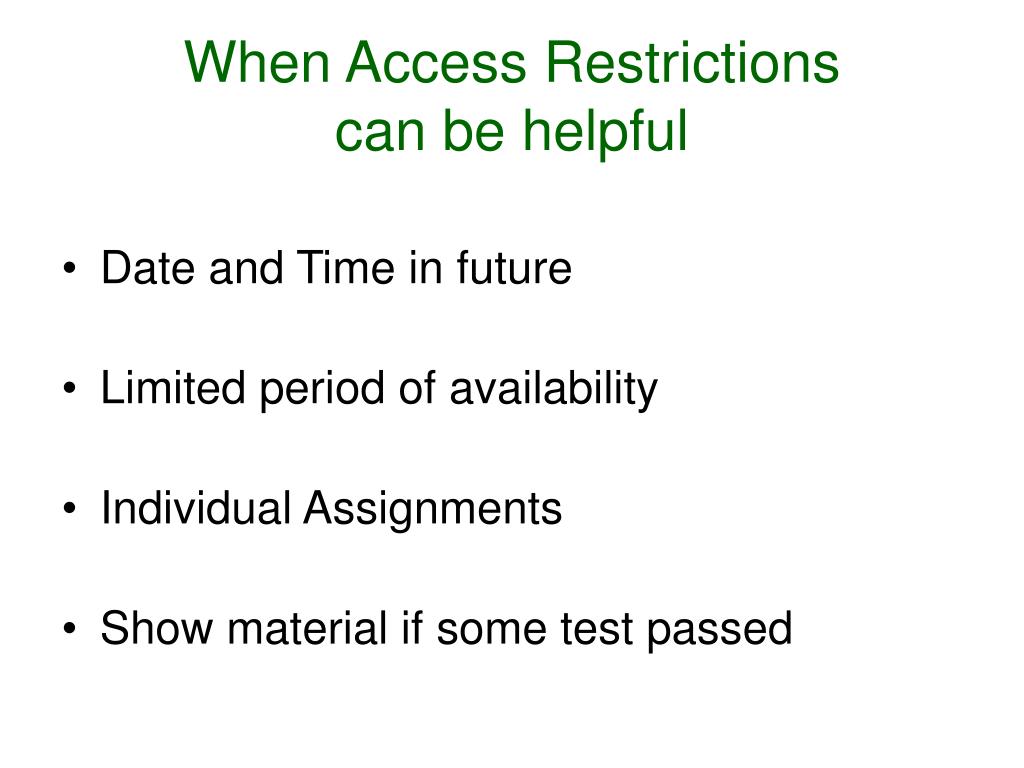 When Access Restrictions can be helpful

• Date and Time in future

• Limited period of availability

• Individual Assignments

• Show material if some test passed